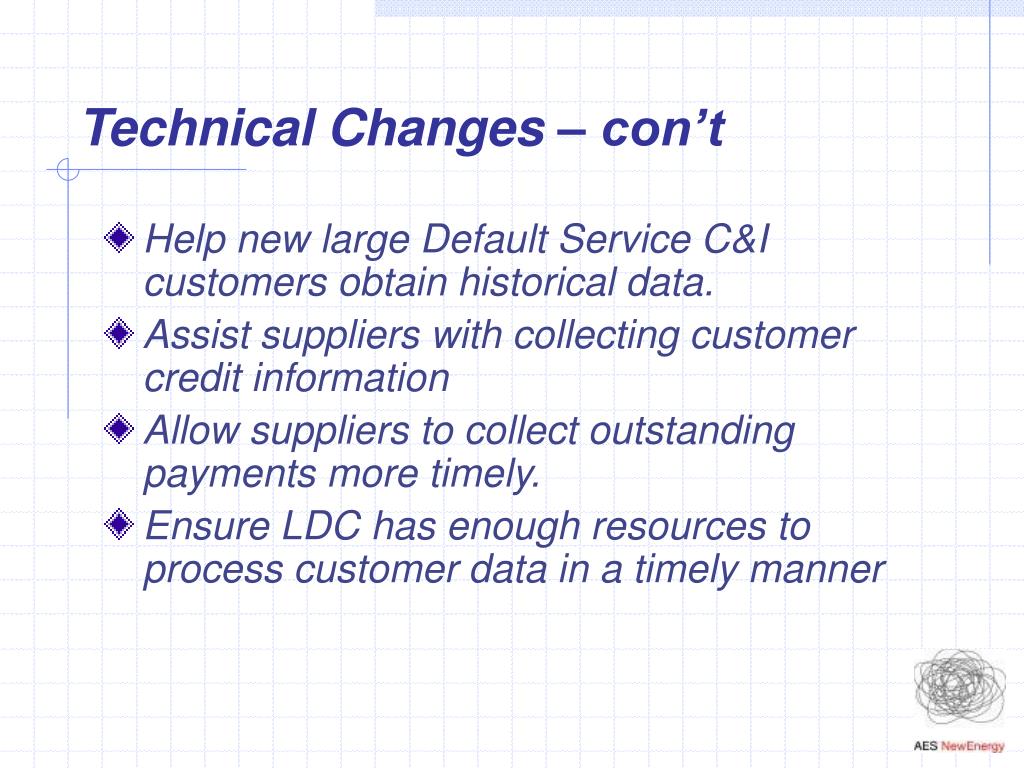 Technical Changes – con’t

Help new large Default Service C&I customers obtain historical data.

Assist suppliers with collecting customer credit information

Allow suppliers to collect outstanding payments more timely.

Ensure LDC has enough resources to process customer data in a timely manner

AES NewEnergy